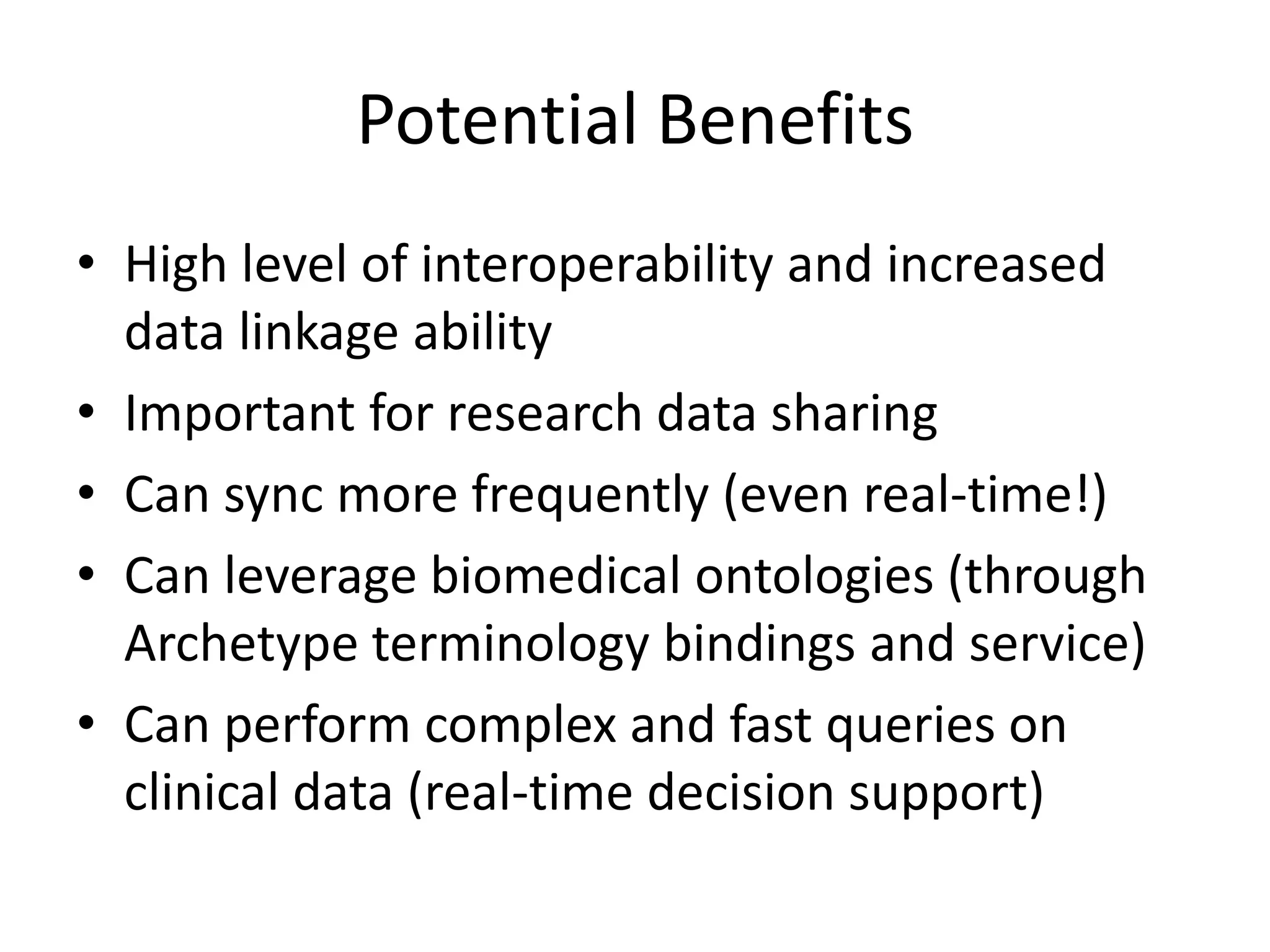 Potential Benefits

• High level of interoperability and increased data linkage ability
• Important for research data sharing
• Can sync more frequently (even real-time!)
• Can leverage biomedical ontologies (through Archetype terminology bindings and service)
• Can perform complex and fast queries on clinical data (real-time decision support)